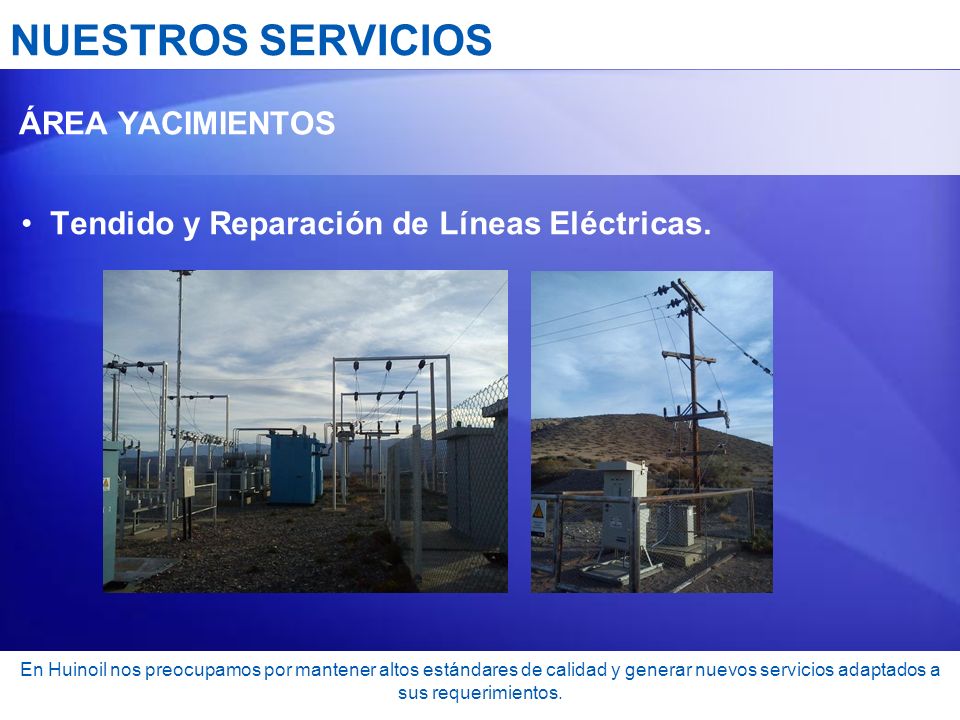 NUESTROS SERVICIOS

ÁREA YACIMIENTOS

• Tendido y Reparación de Líneas Eléctricas.

En Huinoil nos preocupamos por mantener altos estándares de calidad y generar nuevos servicios adaptados a sus requerimientos.